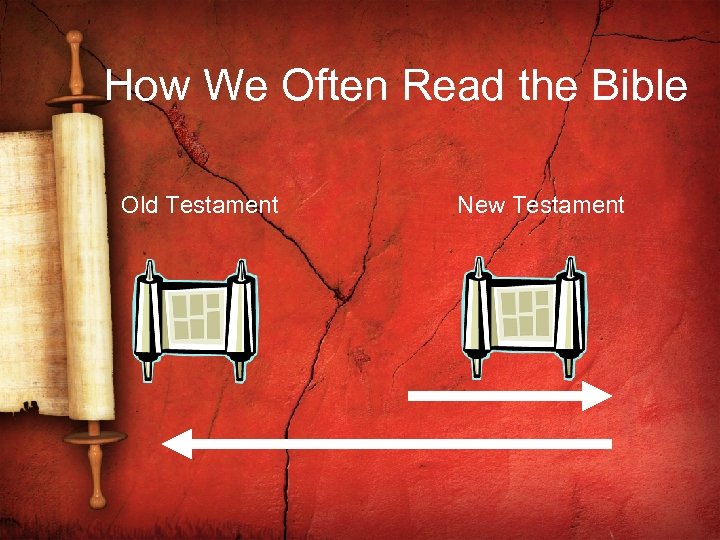 How We Often Read the Bible

Old Testament

New Testament